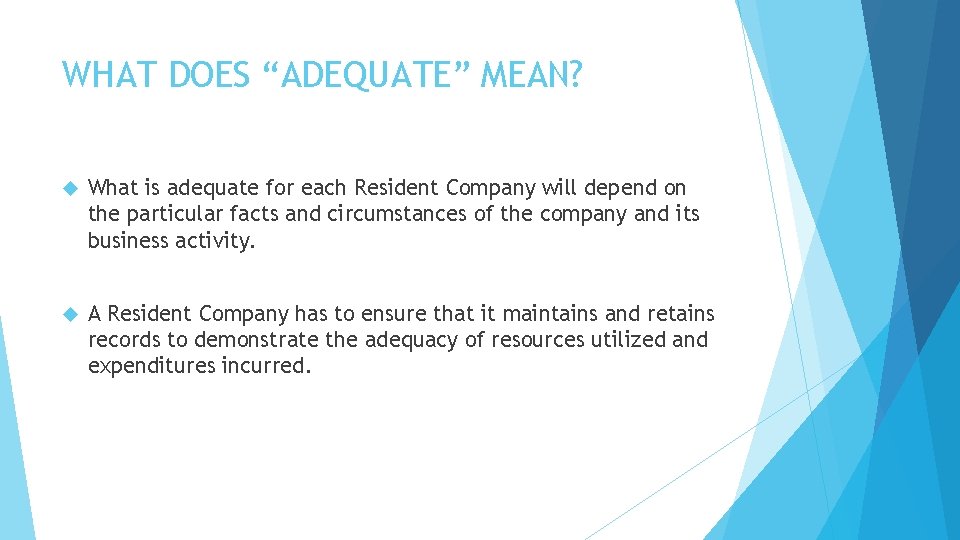 WHAT DOES “ADEQUATE” MEAN?

What is adequate for each Resident Company will depend on the particular facts and circumstances of the company and its business activity.

A Resident Company has to ensure that it maintains and retains records to demonstrate the adequacy of resources utilized and expenditures incurred.